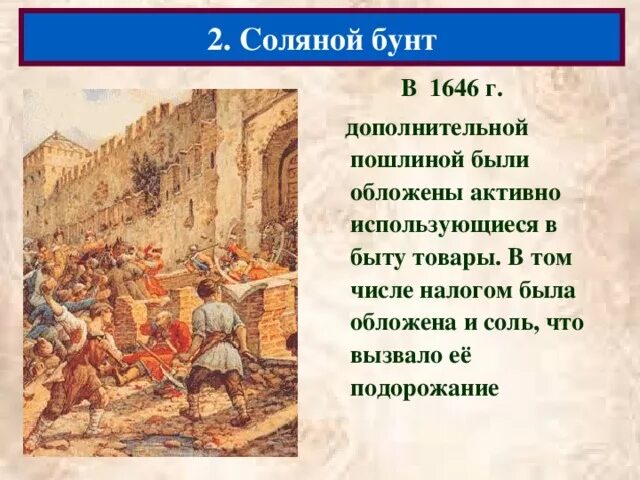 2. Соляной бунт

В 1646 г.

дополнительной пошлиной были обложены активно использующиеся в быту товары. В том числе налогом была обложена и соль, что вызвало её подорожание